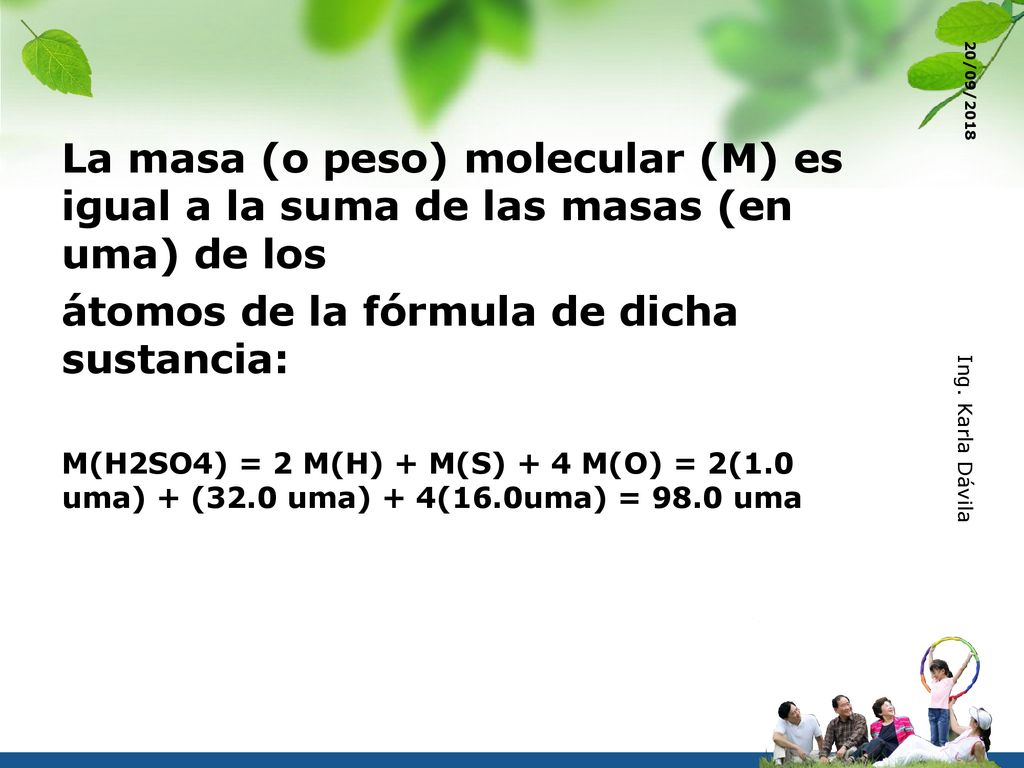 20/09/2018

La masa (o peso) molecular (M) es igual a la suma de las masas (en uma) de los

átomos de la fórmula de dicha sustancia:

M(H2SO4) = 2 M(H) + M(S) + 4 M(O) = 2(1.0 uma) + (32.0 uma) + 4(16.0uma) = 98.0 uma

Ing. Karla Dávila